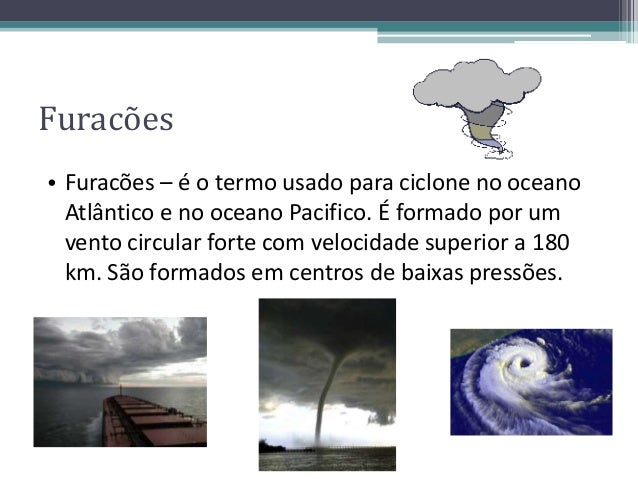 Furacões

• Furacões – é o termo usado para ciclone no oceano Atlântico e no oceano Pacifico. É formado por um vento circular forte com velocidade superior a 180 km. São formados em centros de baixas pressões.